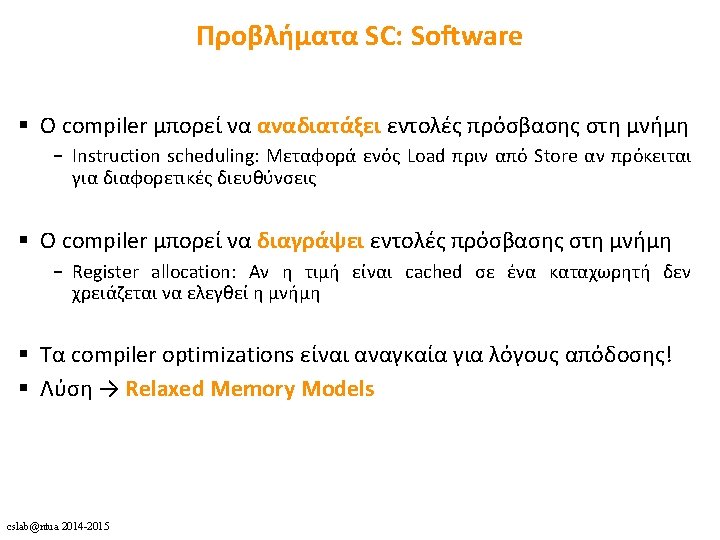 Προβλήματα SC: Software

▪ Ο compiler μπορεί να αναδιατάξει εντολές πρόσβασης στη μνήμη
– Instruction scheduling: Μεταφορά ενός Load πριν από Store αν πρόκειται για διαφορετικές διευθύνσεις

▪ Ο compiler μπορεί να διαγράψει εντολές πρόσβασης στη μνήμη
– Register allocation: Αν η τιμή είναι cached σε ένα καταχωρητή δεν χρειάζεται να ελεγθεί η μνήμη

▪ Τα compiler optimizations είναι αναγκαία για λόγους απόδοσης!
▪ Λύση → Relaxed Memory Models

cslab@ntua 2014-2015